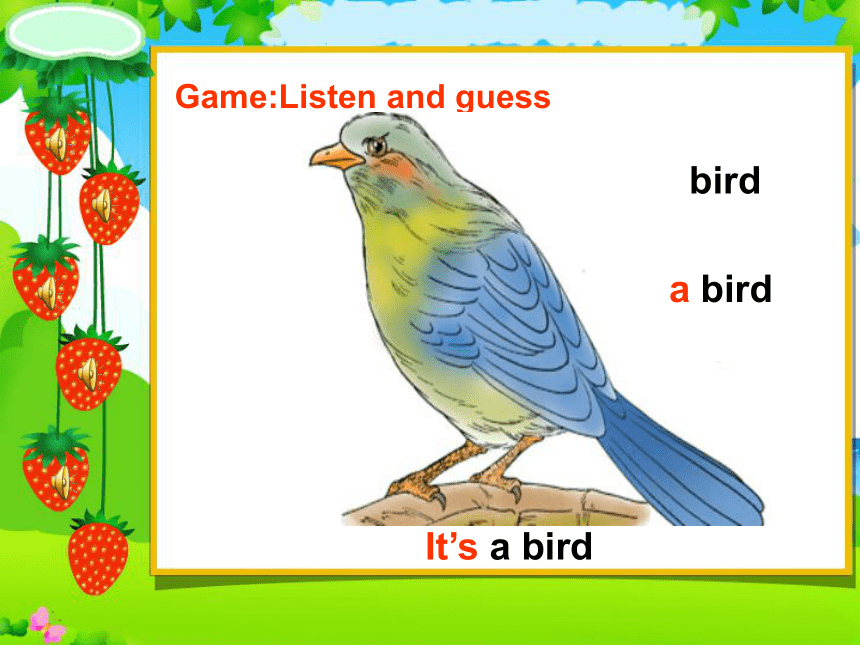 Game:Listen and guess

bird

a bird

It’s a bird